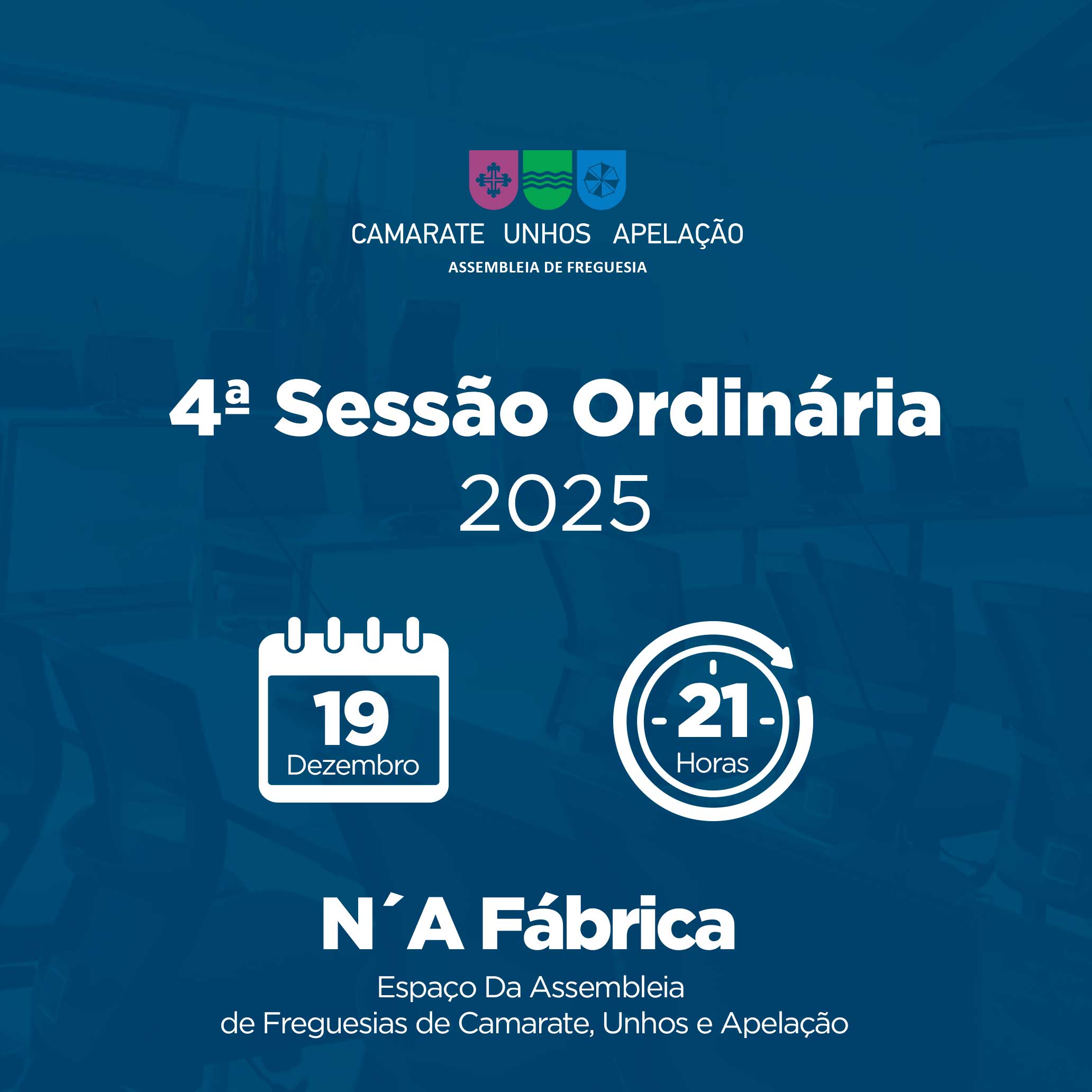 CAMARATE UNHOS APELAÇÃO
ASSEMBLEIA DE FREGUESIA

4ª Sessão Ordinária
2025

19
Dezembro

21
Horas

N´A Fábrica

Espaço Da Assembleia
de Freguesias de Camarate, Unhos e Apelação